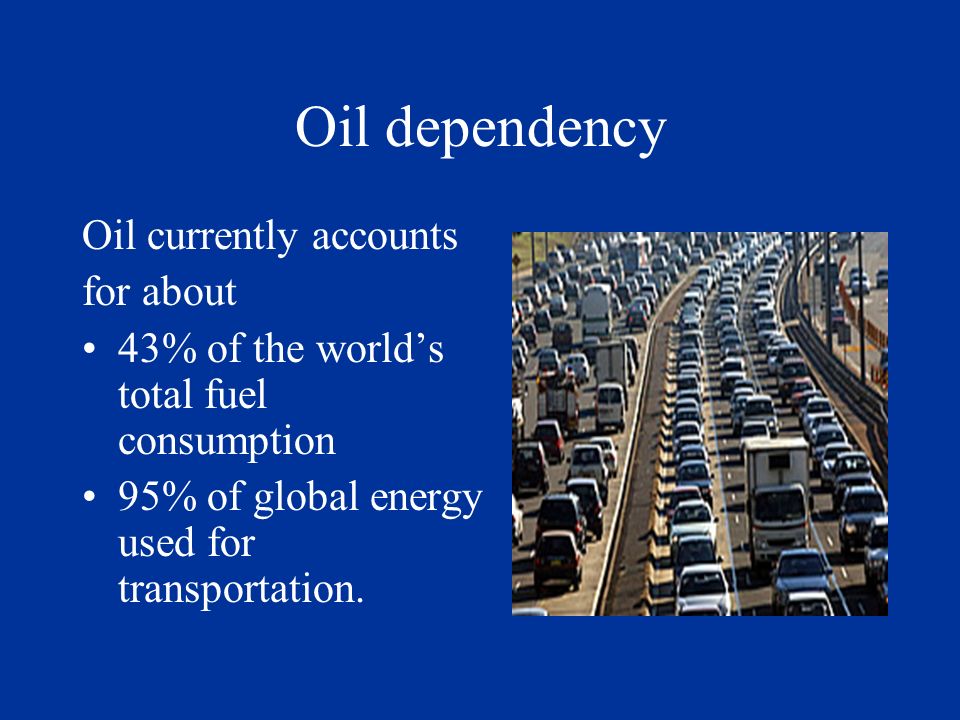 Oil dependency

Oil currently accounts for about

• 43% of the world’s total fuel consumption
• 95% of global energy used for transportation.